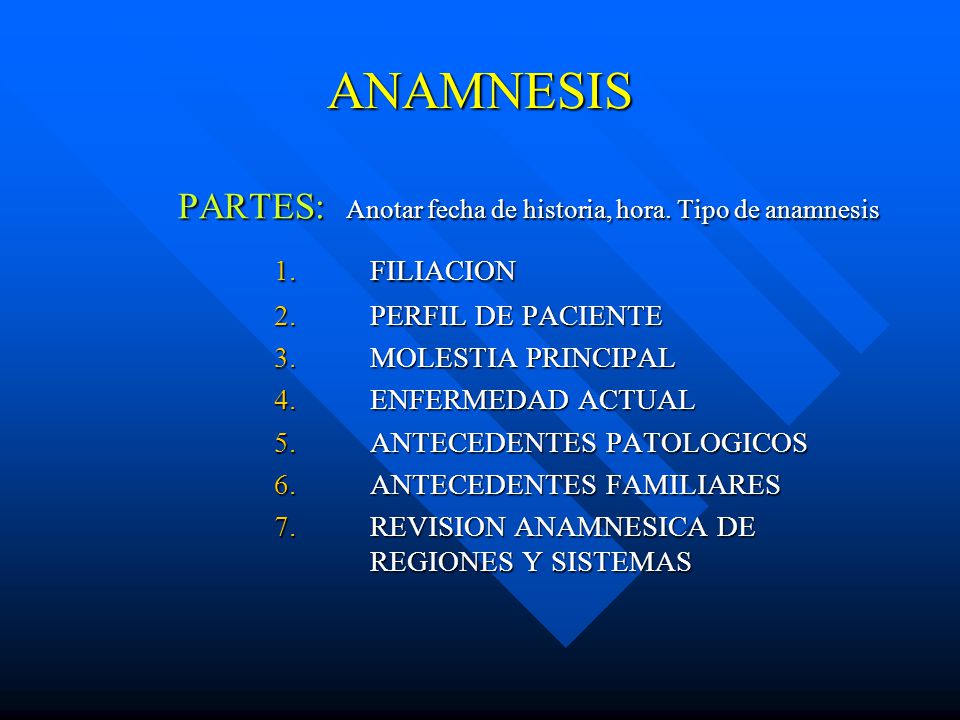 ANAMNESIS

PARTES: Anotar fecha de historia, hora. Tipo de anamnesis

1. FILIACION
2. PERFIL DE PACIENTE
3. MOLESTIA PRINCIPAL
4. ENFERMEDAD ACTUAL
5. ANTECEDENTES PATOLOGICOS
6. ANTECEDENTES FAMILIARES
7. REVISION ANAMNESICA DE REGIONES Y SISTEMAS